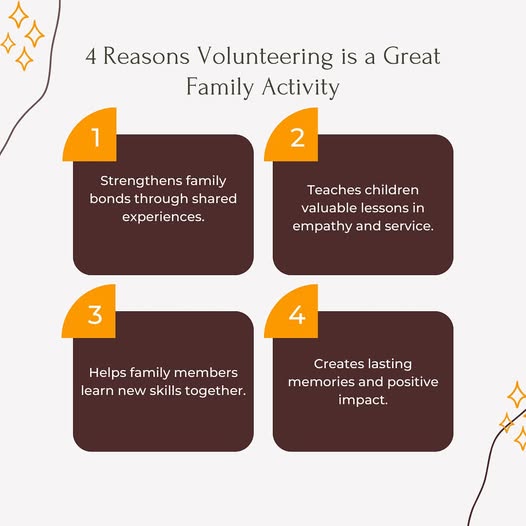 4 Reasons Volunteering is a Great Family Activity

1

Strengthens family bonds through shared experiences.

2

Teaches children valuable lessons in empathy and service.

3

Helps family members learn new skills together.

4

Creates lasting memories and positive impact.